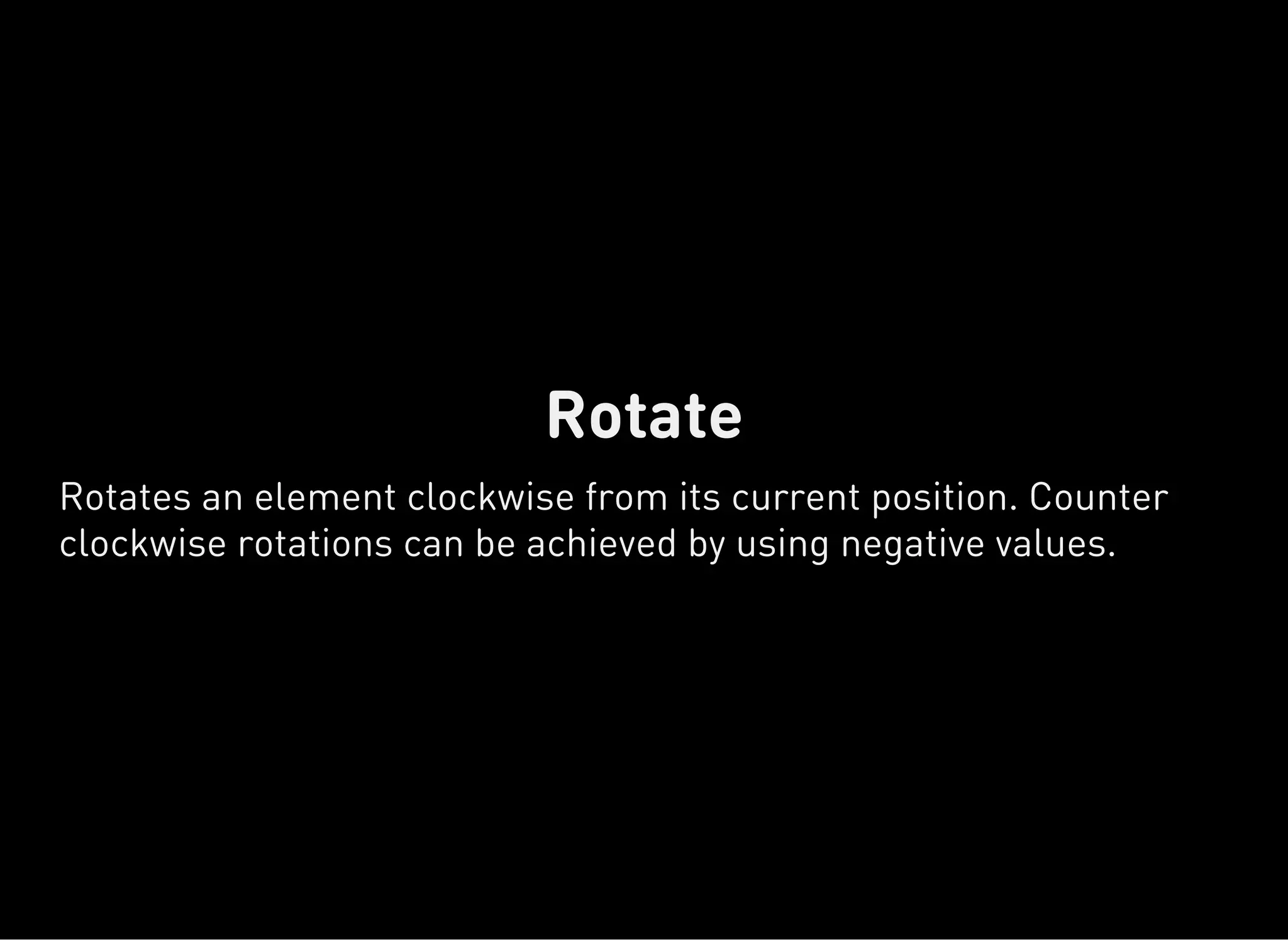 Rotate

Rotates an element clockwise from its current position. Counter clockwise rotations can be achieved by using negative values.